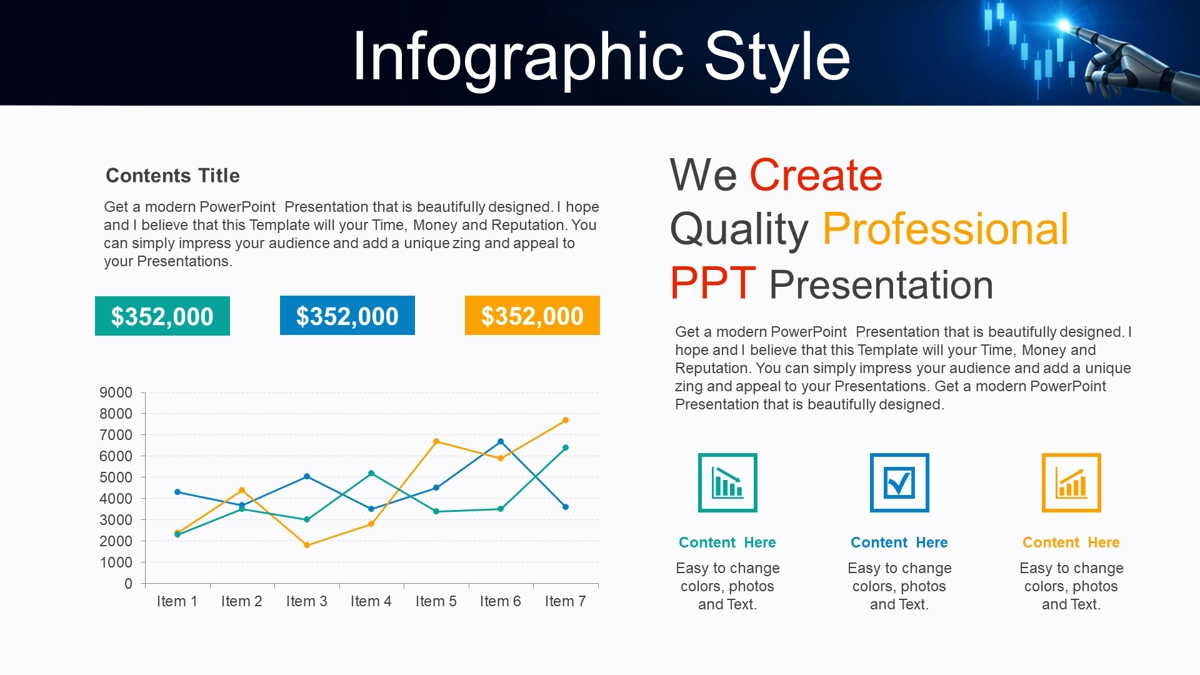 Infographic Style

Contents Title

Get a modern PowerPoint Presentation that is beautifully designed. I hope and I believe that this Template will your Time, Money and Reputation. You can simply impress your audience and add a unique zing and appeal to your Presentations.

$352,000

$352,000

$352,000

9000
8000
7000
6000
5000
4000
3000
2000
1000
0

Item 1 Item 2 Item 3 Item 4 Item 5 Item 6 Item 7

We Create Quality Professional PPT Presentation

Get a modern PowerPoint Presentation that is beautifully designed. I hope and I believe that this Template will your Time, Money and Reputation. You can simply impress your audience and add a unique zing and appeal to your Presentations. Get a modern PowerPoint Presentation that is beautifully designed.

Content Here
Easy to change colors, photos and Text.

Content Here
Easy to change colors, photos and Text.

Content Here
Easy to change colors, photos and Text.